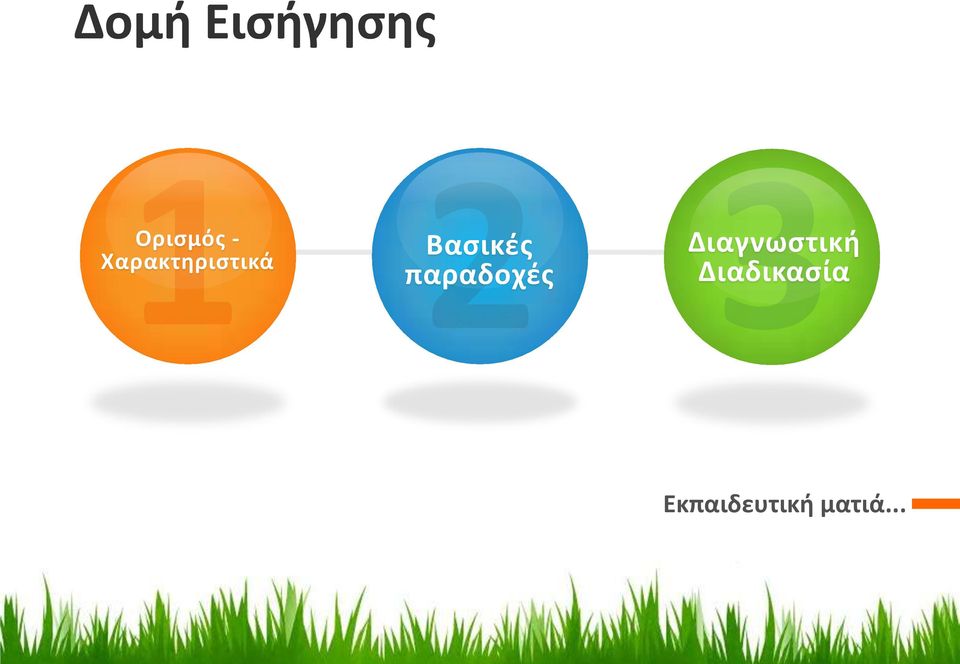 Δομή Εισήγησης

1
Ορισμός - Χαρακτηριστικά

2
Βασικές παραδοχές

3
Διαγνωστική Διαδικασία

Εκπαιδευτική ματιά...